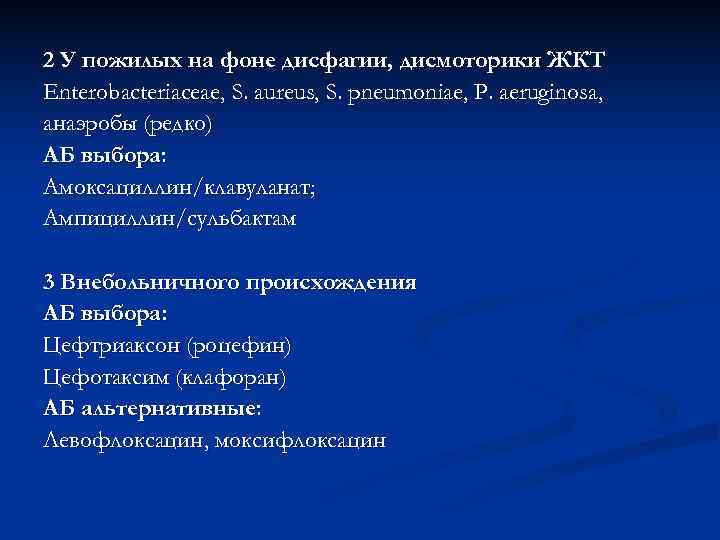 2 У пожилых на фоне дисфагии, дисмоторики ЖКТ
Enterobacteriaceae, S. aureus, S. pneumoniae, P. aeruginosa, анаэробы (редко)
АБ выбора:
Амоксациллин/клавуланат;
Ампициллин/сульбактам

3 Внебольничного происхождения
АБ выбора:
Цефтриаксон (роцефин)
Цефотаксим (клафоран)
АБ альтернативные:
Левофлоксацин, моксифлоксацин